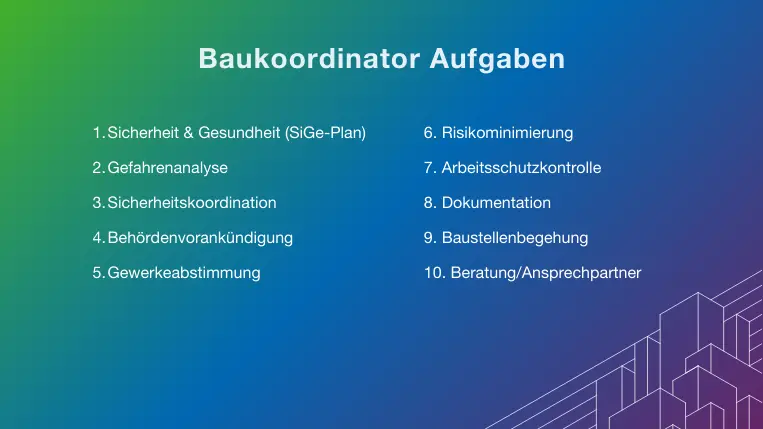 Baukoordinator Aufgaben

1. Sicherheit & Gesundheit (SiGe-Plan)
2. Gefahrenanalyse
3. Sicherheitskoordination
4. Behördenvorankündigung
5. Gewerkeabstimmung

6. Risikominimierung
7. Arbeitsschutzkontrolle
8. Dokumentation
9. Baustellenbegehung
10. Beratung/Ansprechpartner